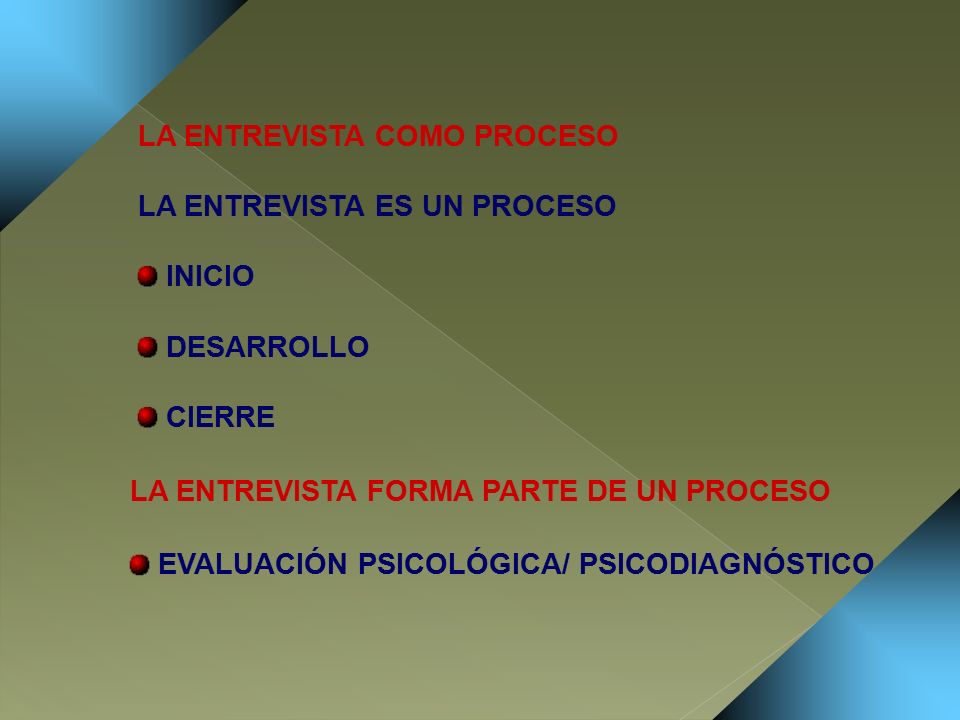 LA ENTREVISTA COMO PROCESO

LA ENTREVISTA ES UN PROCESO

INICIO

DESARROLLO

CIERRE

LA ENTREVISTA FORMA PARTE DE UN PROCESO

EVALUACIÓN PSICOLÓGICA/ PSICODIAGNÓSTICO